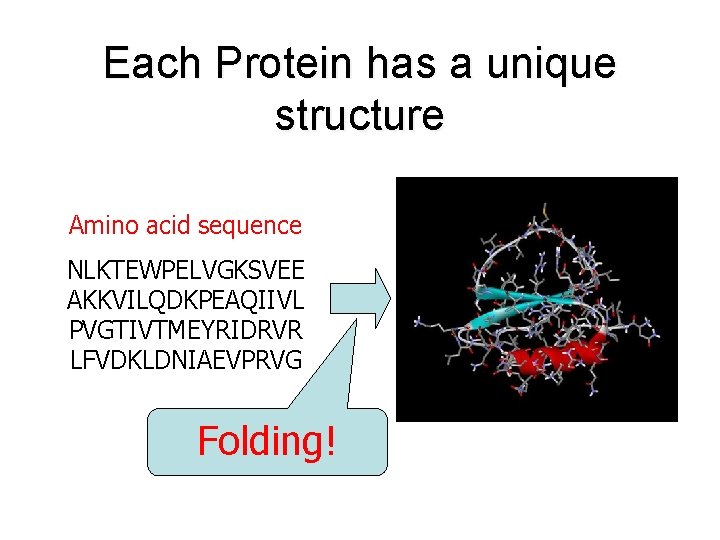 Each Protein has a unique structure

Amino acid sequence

NLKTEWPELVGKSVEE
AKKVILQDKPEAQIIVL
PVGTIVTMEYRIDRVR
LFVDKLDNIAEVPRVG

Folding!